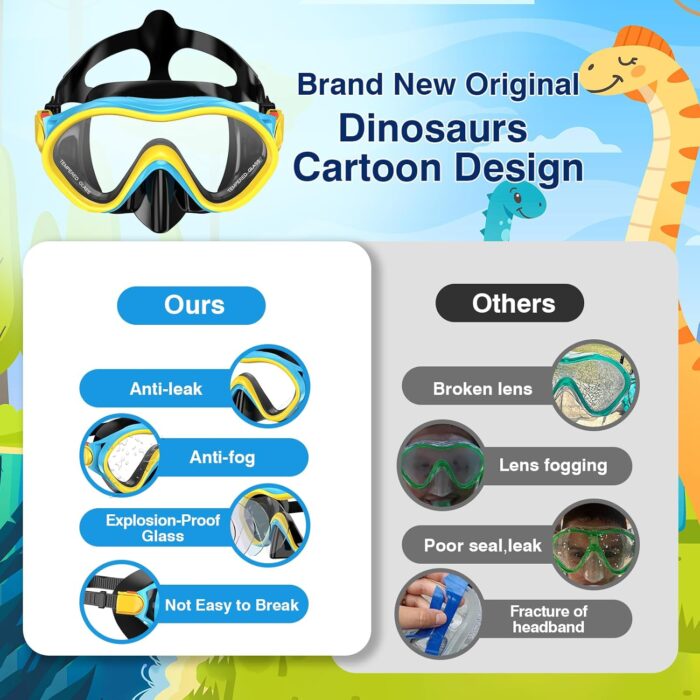 TEMPERED GLASS TEMPERED GLASS

Brand New Original
Dinosaurs
Cartoon Design

Ours

Anti-leak

Anti-fog

Explosion-Proof Glass

Not Easy to Break

Others

Broken lens

Lens fogging

Poor seal,leak

Fracture of headband